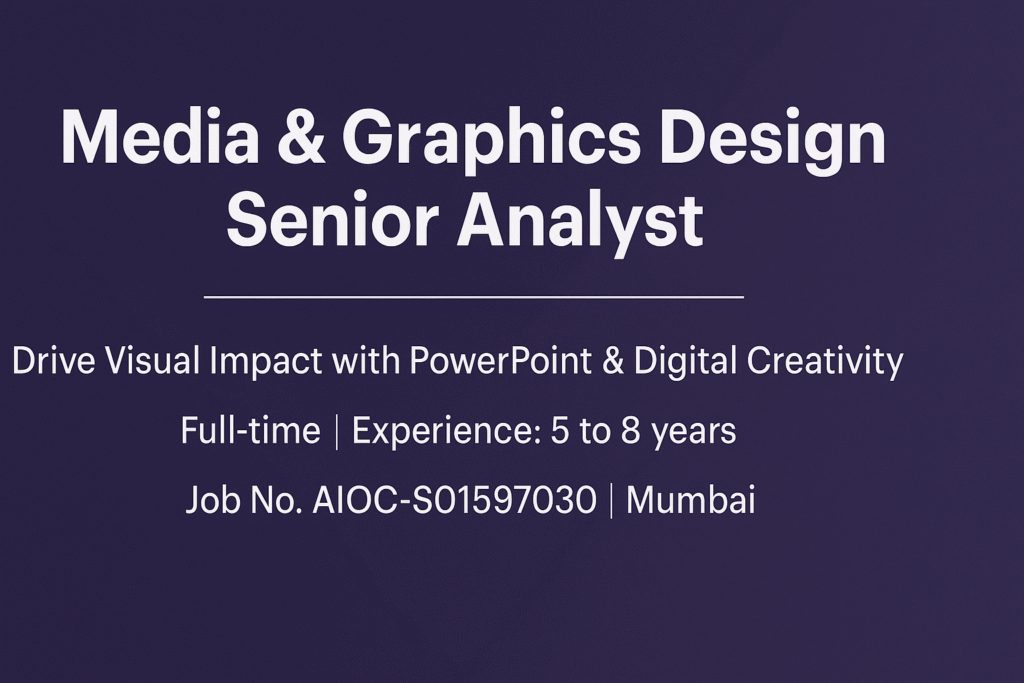 Media & Graphics Design Senior Analyst

Drive Visual Impact with PowerPoint & Digital Creativity

Full-time | Experience: 5 to 8 years

Job No. AIOC-S01597030 | Mumbai